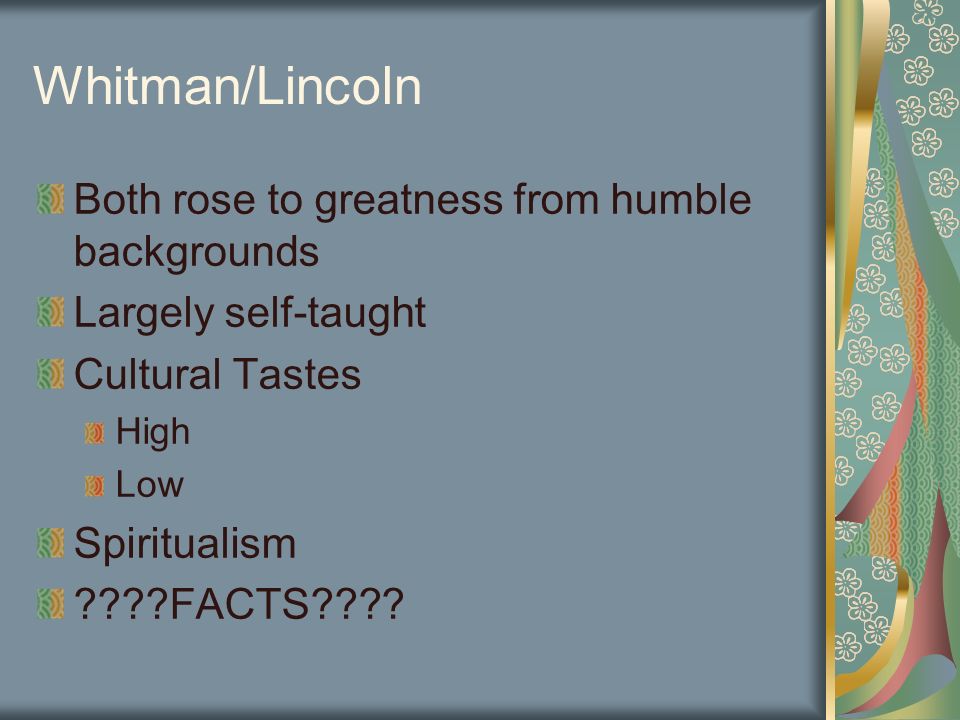 Whitman/Lincoln

Both rose to greatness from humble backgrounds

Largely self-taught

Cultural Tastes

High

Low

Spiritualism

????FACTS????